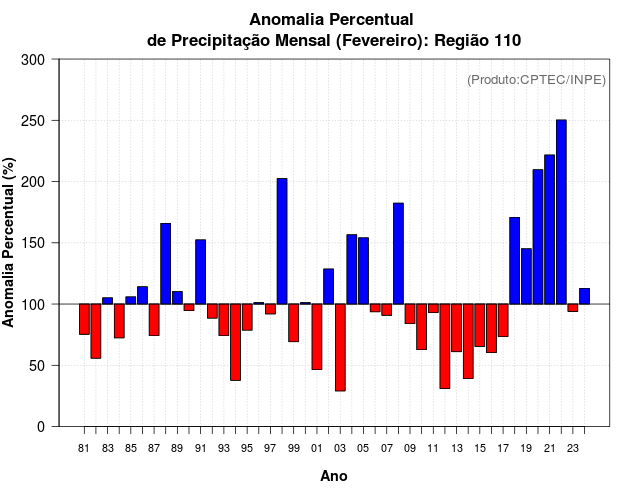 Anomalia Percentual
de Precipitação Mensal (Fevereiro): Região 110

(Produto:CPTEC/INPE)

Anomalia Percentual (%)

300
250
200
150
100
50
0

81 83 85 87 89 91 93 95 97 99 01 03 05 07 09 11 13 15 17 19 21 23

Ano